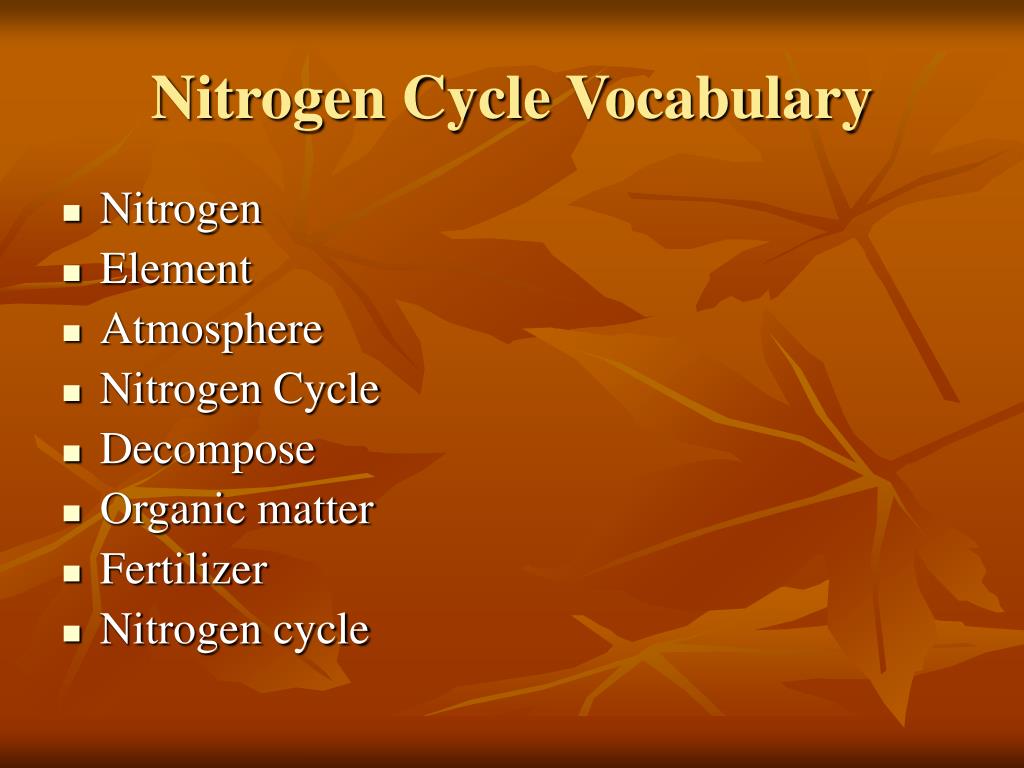 Nitrogen Cycle Vocabulary

- Nitrogen
- Element
- Atmosphere
- Nitrogen Cycle
- Decompose
- Organic matter
- Fertilizer
- Nitrogen cycle